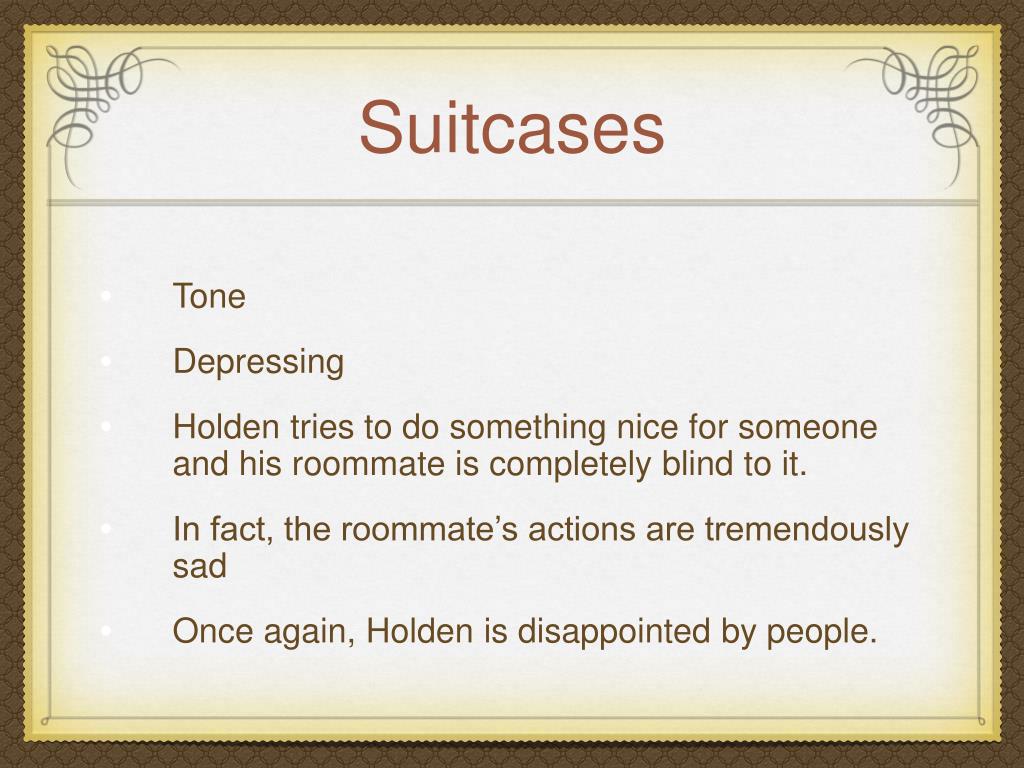 Suitcases

• Tone

• Depressing

• Holden tries to do something nice for someone and his roommate is completely blind to it.

• In fact, the roommate’s actions are tremendously sad

• Once again, Holden is disappointed by people.